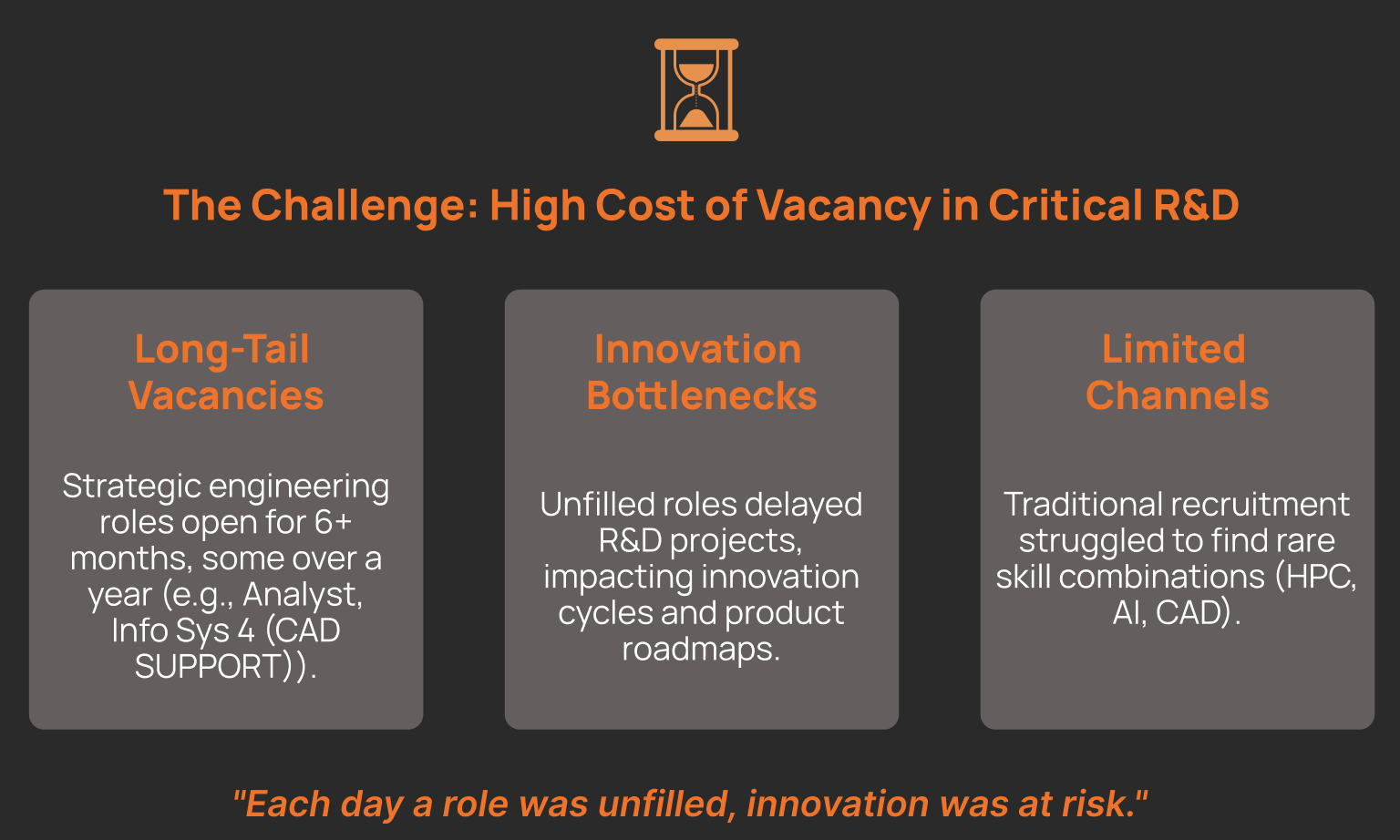 The Challenge: High Cost of Vacancy in Critical R&D

Long-Tail Vacancies

Strategic engineering roles open for 6+ months, some over a year (e.g., Analyst, Info Sys 4 (CAD SUPPORT)).

Innovation Bottlenecks

Unfilled roles delayed R&D projects, impacting innovation cycles and product roadmaps.

Limited Channels

Traditional recruitment struggled to find rare skill combinations (HPC, AI, CAD).

"Each day a role was unfilled, innovation was at risk."